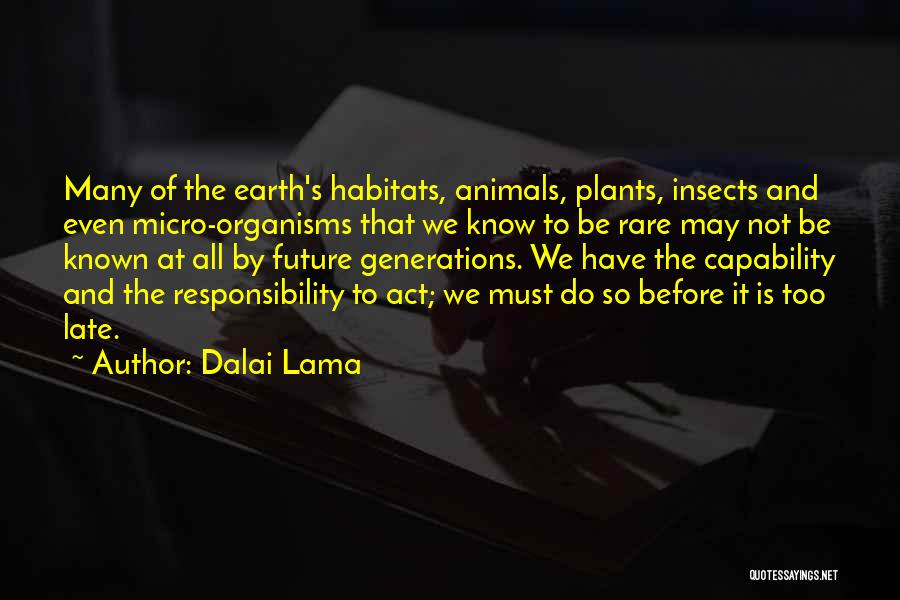 Many of the earth's habitats, animals, plants, insects and even micro-organisms that we know to be rare may not be known at all by future generations. We have the capability and the responsibility to act; we must do so before it is too late.

~ Author: Dalai Lama

QUOTESSAYINGS.NET